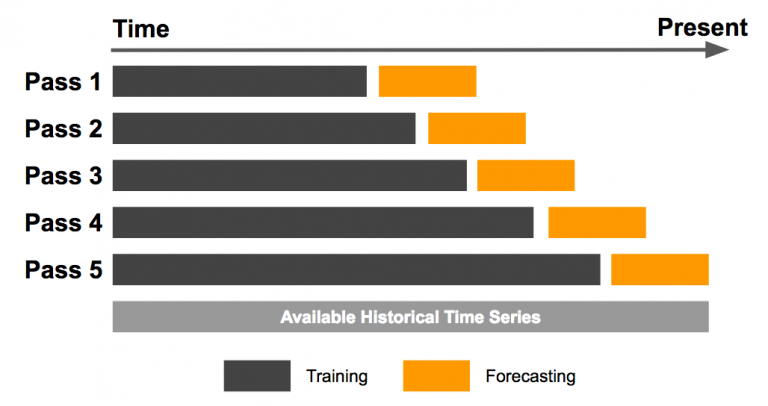 Time

Present

Pass 1

Pass 2

Pass 3

Pass 4

Pass 5

Available Historical Time Series

Training

Forecasting